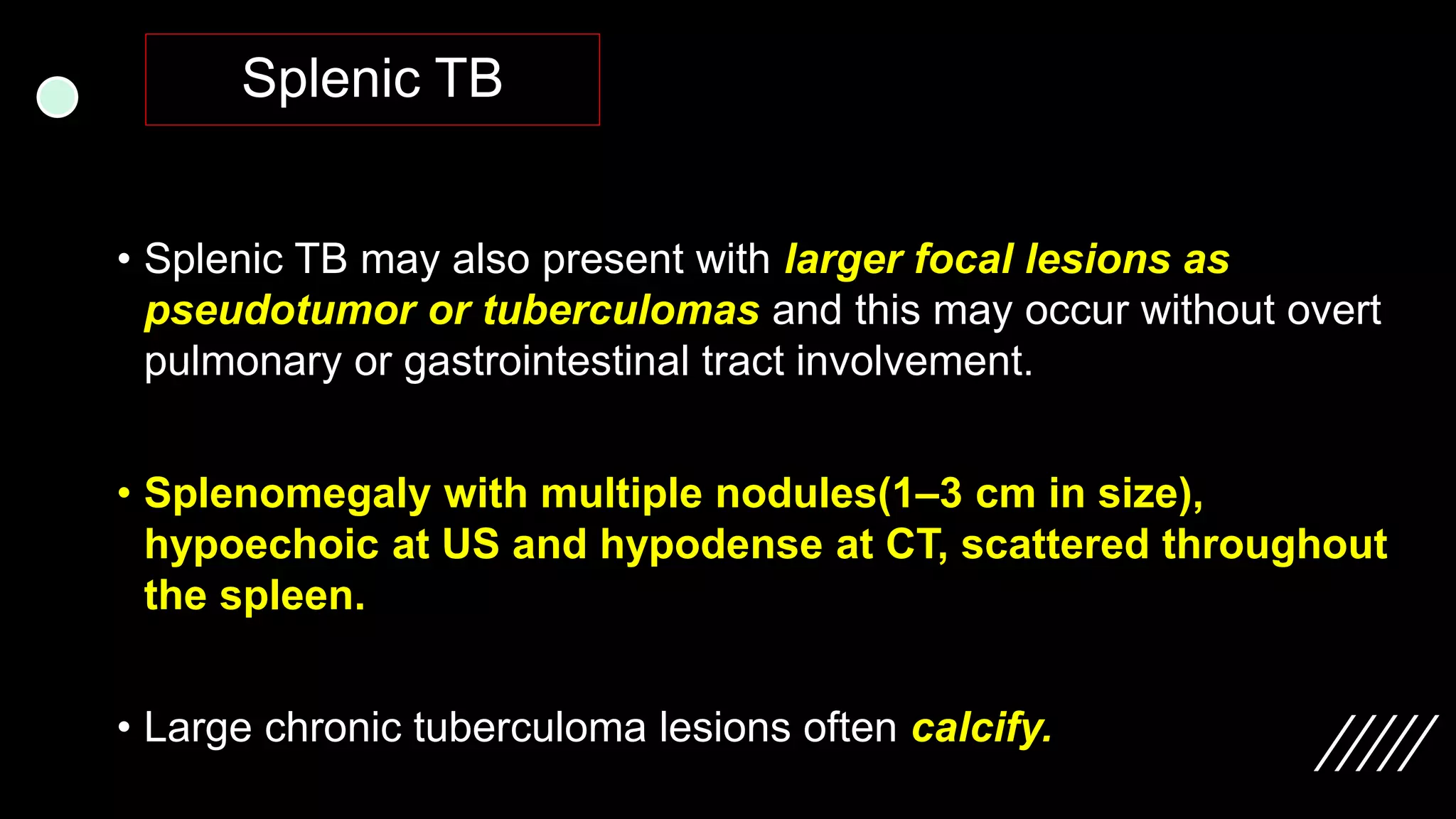 Splenic TB

• Splenic TB may also present with larger focal lesions as pseudotumor or tuberculomas and this may occur without overt pulmonary or gastrointestinal tract involvement.

• Splenomegaly with multiple nodules(1–3 cm in size), hypoechoic at US and hypodense at CT, scattered throughout the spleen.

• Large chronic tuberculoma lesions often calcify.